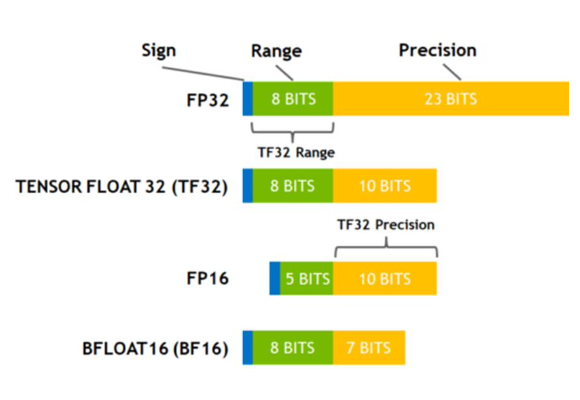 Sign
Range
Precision

FP32
8 BITS
23 BITS

TF32 Range

TENSOR FLOAT 32 (TF32)
8 BITS
10 BITS

TF32 Precision

FP16
5 BITS
10 BITS

BFLOAT16 (BF16)
8 BITS
7 BITS